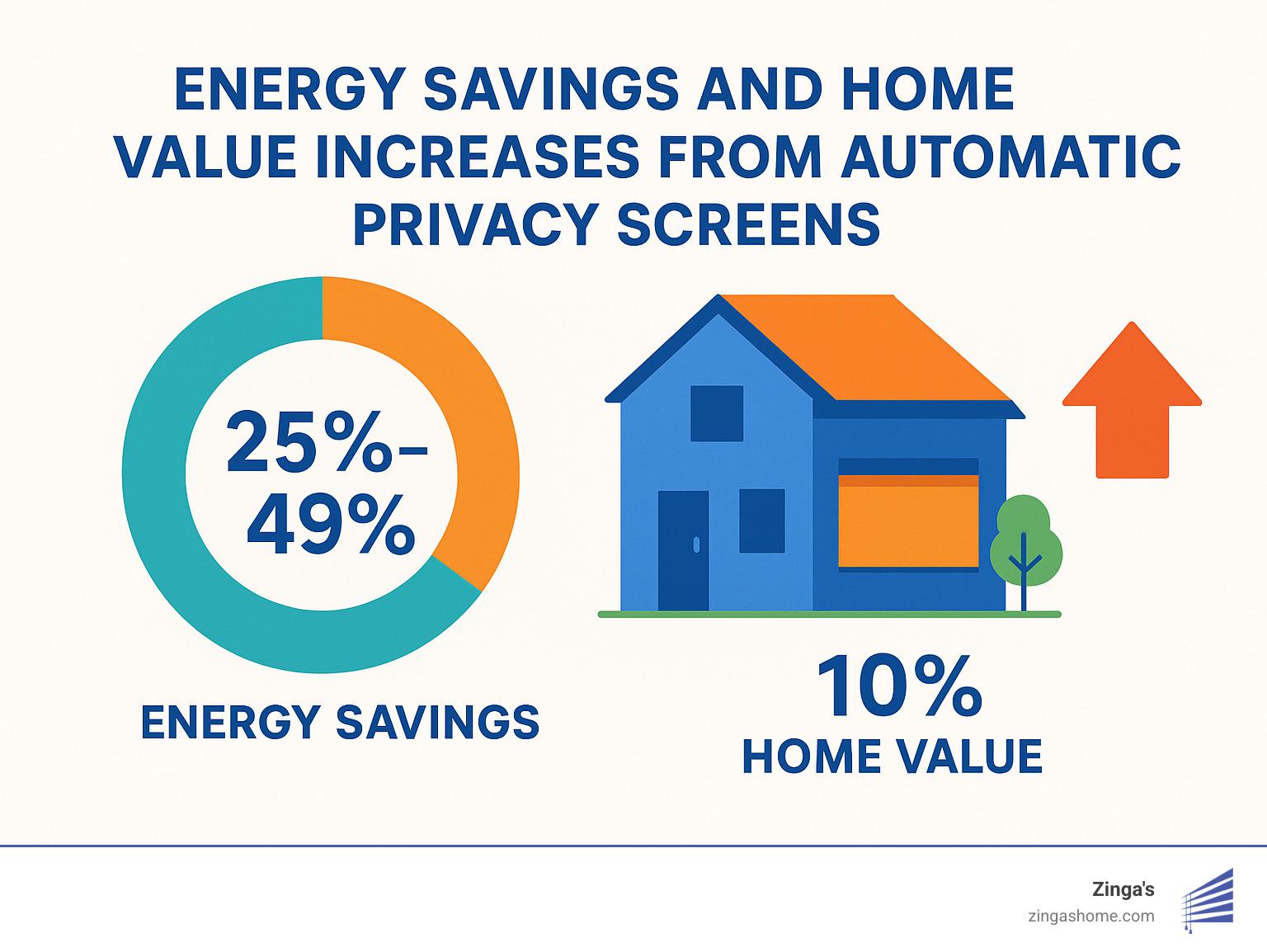 ENERGY SAVINGS AND HOME VALUE INCREASES FROM AUTOMATIC PRIVACY SCREENS

25%–49%

ENERGY SAVINGS

10%
HOME VALUE

Zinga's
zingashome.com